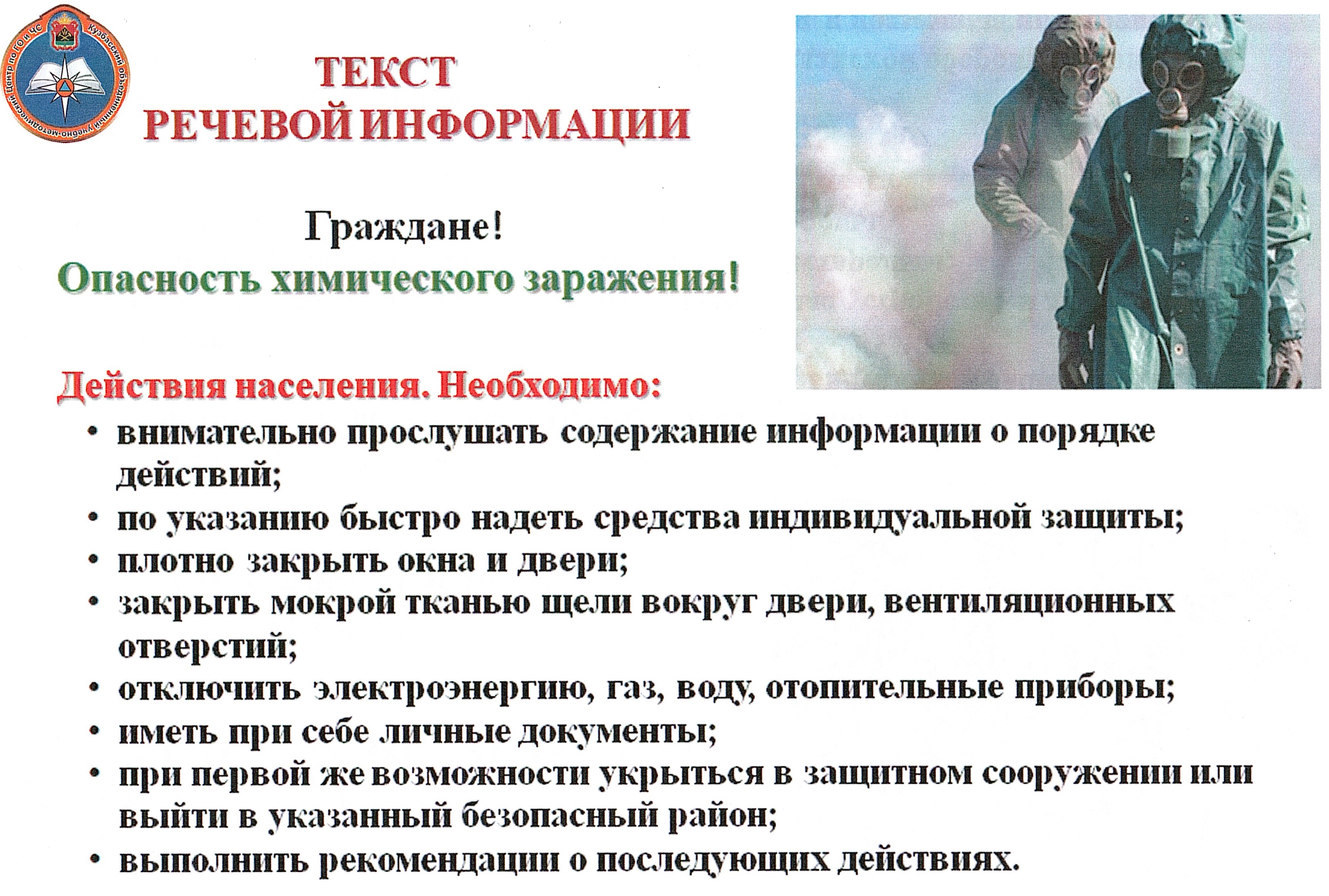 Кузбасский объединенный учебно-методический Центр по ГО и ЧС

ТЕКСТ
РЕЧЕВОЙ ИНФОРМАЦИИ

Граждане!
Опасность химического заражения!

Действия населения. Необходимо:

• внимательно прослушать содержание информации о порядке действий;
• по указанию быстро надеть средства индивидуальной защиты;
• плотно закрыть окна и двери;
• закрыть мокрой тканью щели вокруг двери, вентиляционных отверстий;
• отключить электроэнергию, газ, воду, отопительные приборы;
• иметь при себе личные документы;
• при первой же возможности укрыться в защитном сооружении или выйти в указанный безопасный район;
• выполнить рекомендации о последующих действиях.